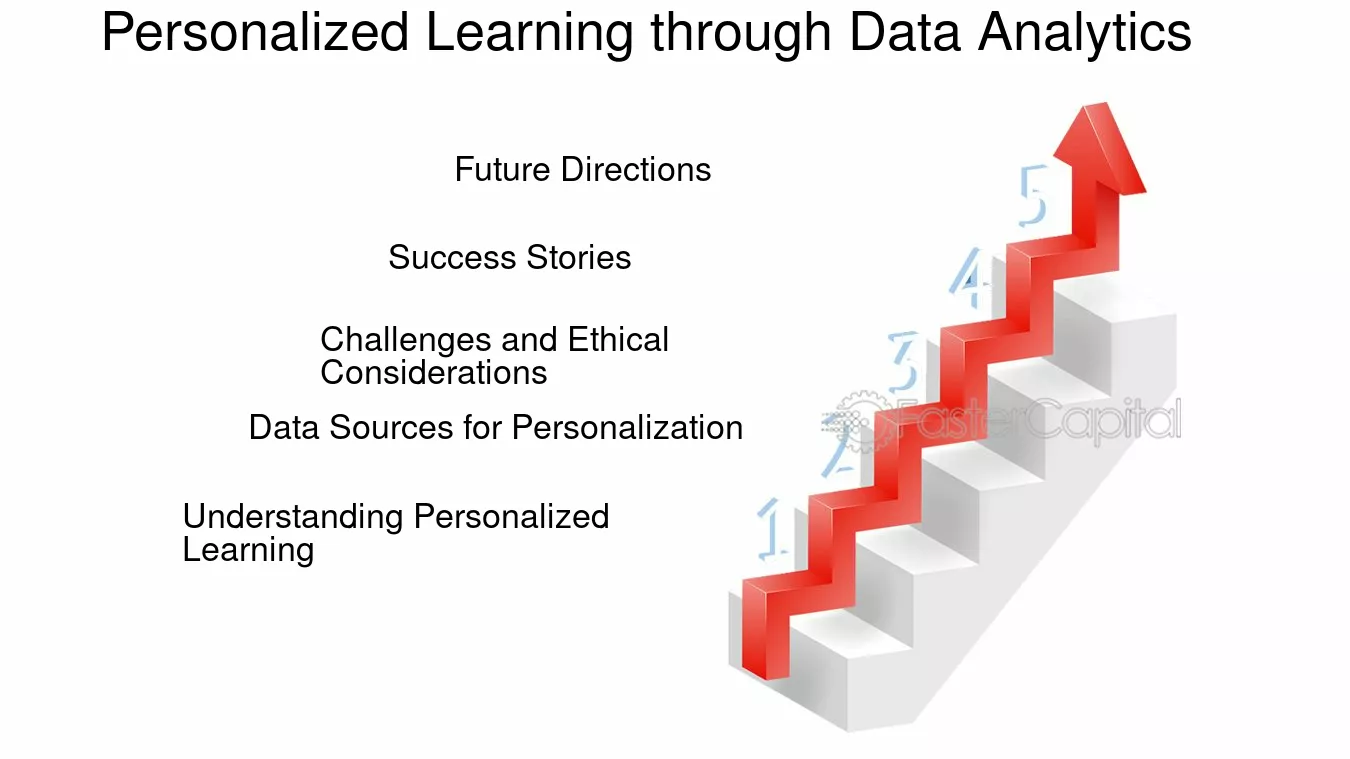 Personalized Learning through Data Analytics

Future Directions

Success Stories

Challenges and Ethical Considerations

Data Sources for Personalization

Understanding Personalized Learning

5
4
3
2
1

FasterCapital